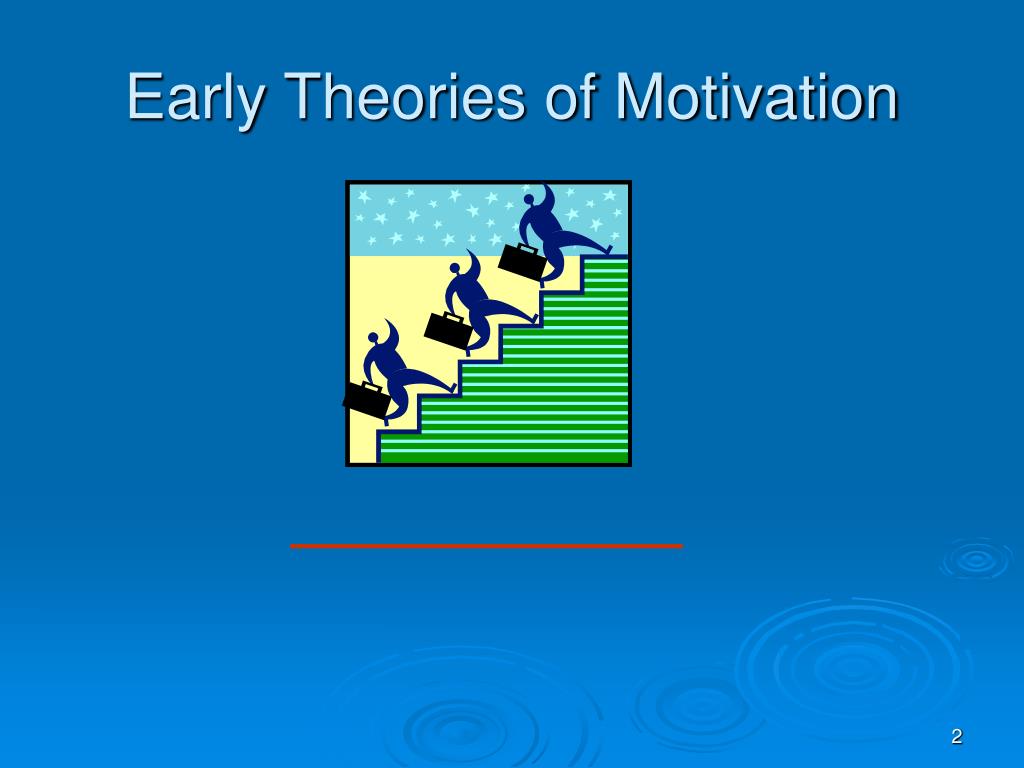 Early Theories of Motivation

2